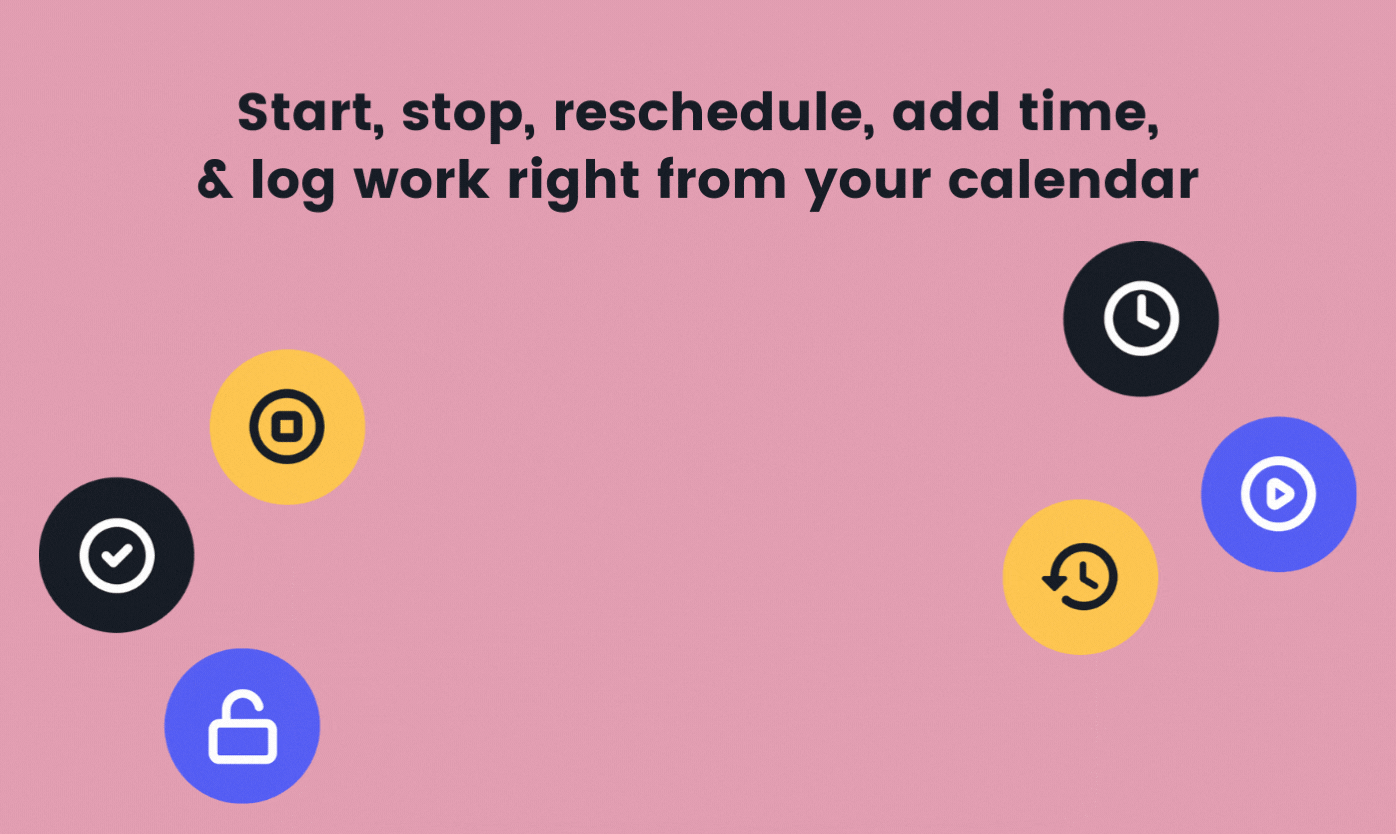 Start, stop, reschedule, add time,
& log work right from your calendar